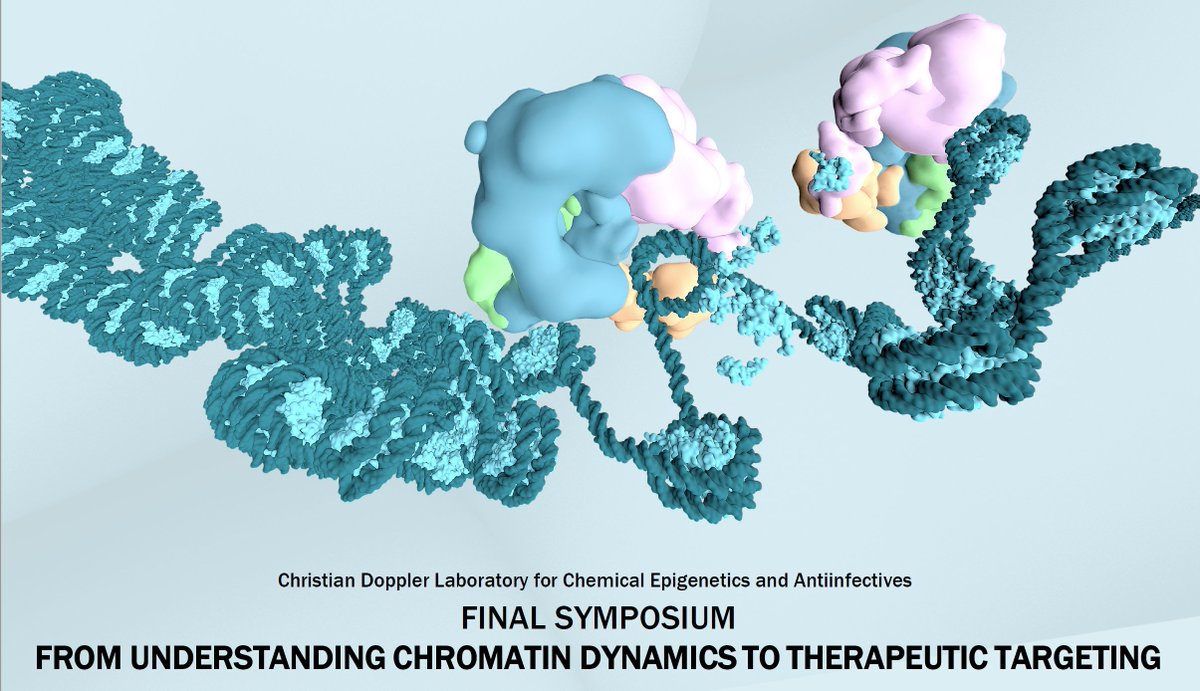 Christian Doppler Laboratory for Chemical Epigenetics and Antiinfectives

FINAL SYMPOSIUM

FROM UNDERSTANDING CHROMATIN DYNAMICS TO THERAPEUTIC TARGETING